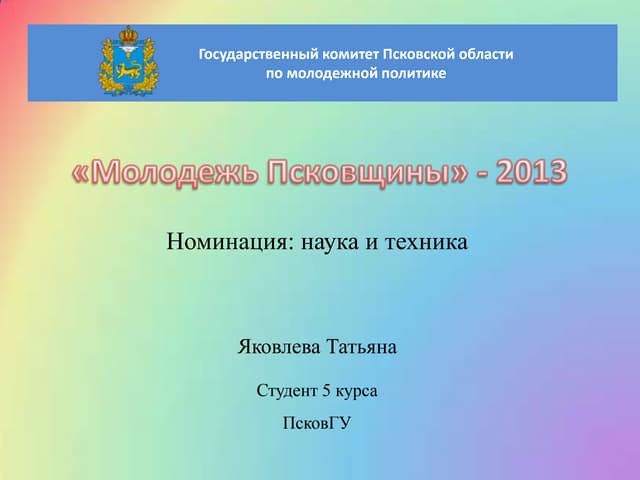 Государственный комитет Псковской области по молодежной политике

«Молодежь Псковщины» - 2013

Номинация: наука и техника

Яковлева Татьяна

Студент 5 курса

ПсковГУ